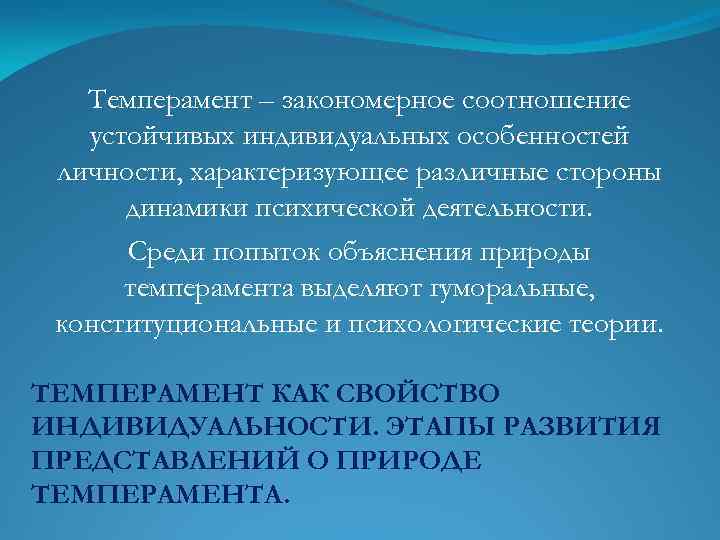 Темперамент – закономерное соотношение устойчивых индивидуальных особенностей личности, характеризующее различные стороны динамики психической деятельности.

Среди попыток объяснения природы темперамента выделяют гуморальные, конституциональные и психологические теории.

ТЕМПЕРАМЕНТ КАК СВОЙСТВО ИНДИВИДУАЛЬНОСТИ. ЭТАПЫ РАЗВИТИЯ ПРЕДСТАВЛЕНИЙ О ПРИРОДЕ ТЕМПЕРАМЕНТА.